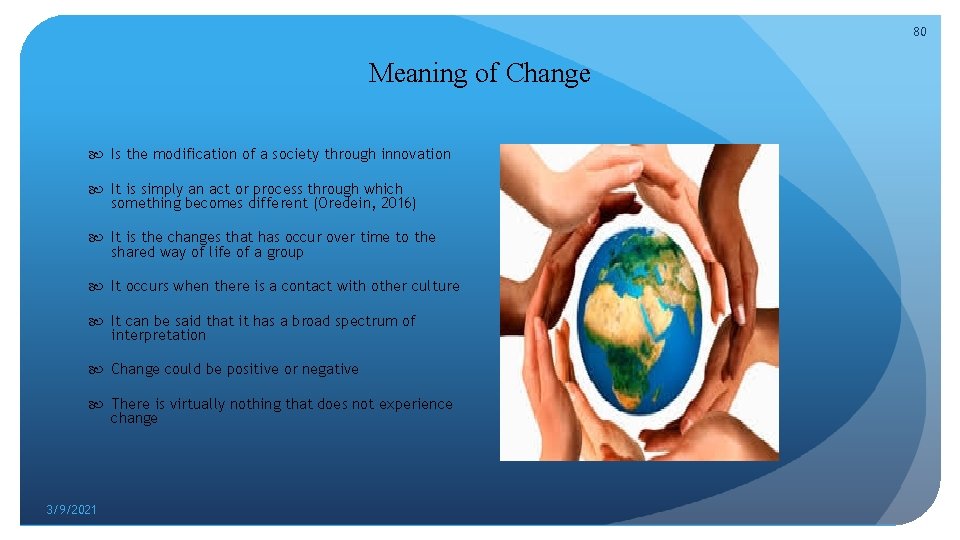 80

Meaning of Change

Is the modification of a society through innovation

It is simply an act or process through which something becomes different (Oredein, 2016)

It is the changes that has occur over time to the shared way of life of a group

It occurs when there is a contact with other culture

It can be said that it has a broad spectrum of interpretation

Change could be positive or negative

There is virtually nothing that does not experience change

3/9/2021